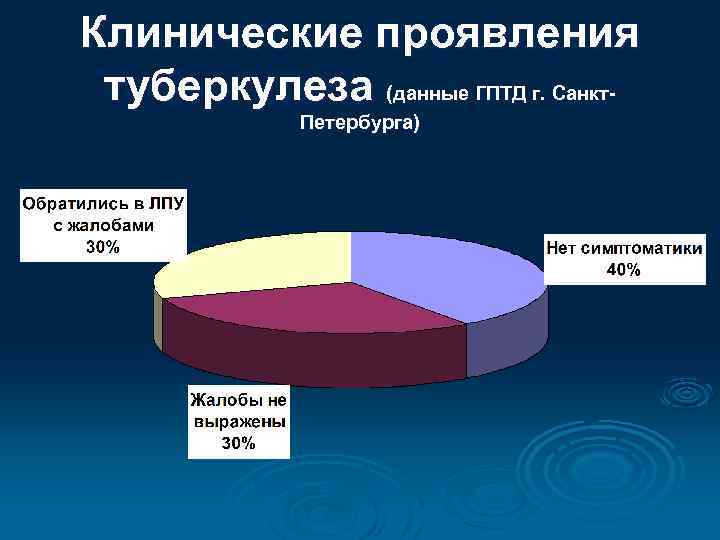 Клинические проявления туберкулеза (данные ГПТД г. Санкт-Петербурга)

Обратились в ЛПУ с жалобами 30%

Нет симптоматики 40%

Жалобы не выражены 30%